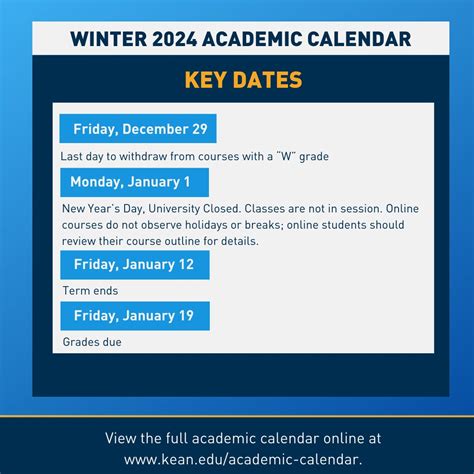 WINTER 2024 ACADEMIC CALENDAR

KEY DATES

Friday, December 29

Last day to withdraw from courses with a "W" grade

Monday, January 1

New Year's Day, University Closed. Classes are not in session. Online courses do not observe holidays or breaks; online students should review their course outline for details.

Friday, January 12

Term ends

Friday, January 19

Grades due

View the full academic calendar online at www.kean.edu/academic-calendar.